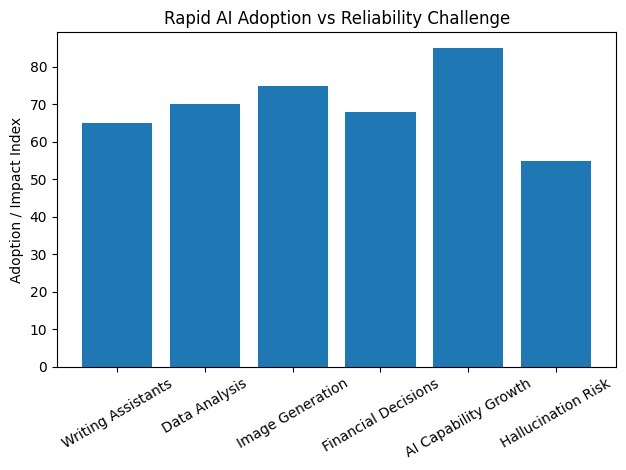 Rapid AI Adoption vs Reliability Challenge

Adoption / Impact Index

80
70
60
50
40
30
20
10
0

Writing Assistants
Data Analysis
Image Generation
Financial Decisions
AI Capability Growth
Hallucination Risk